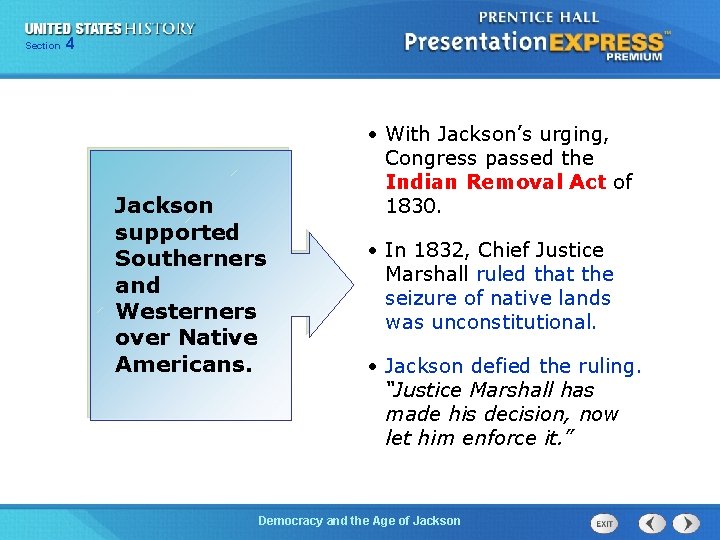 UNITED STATES HISTORY
Section 4

PRENTICE HALL
PresentationEXPRESS™
PREMIUM

Jackson supported Southerners and Westerners over Native Americans.

• With Jackson's urging, Congress passed the Indian Removal Act of 1830.

• In 1832, Chief Justice Marshall ruled that the seizure of native lands was unconstitutional.

• Jackson defied the ruling. "Justice Marshall has made his decision, now let him enforce it."

Democracy and the Age of Jackson

EXIT